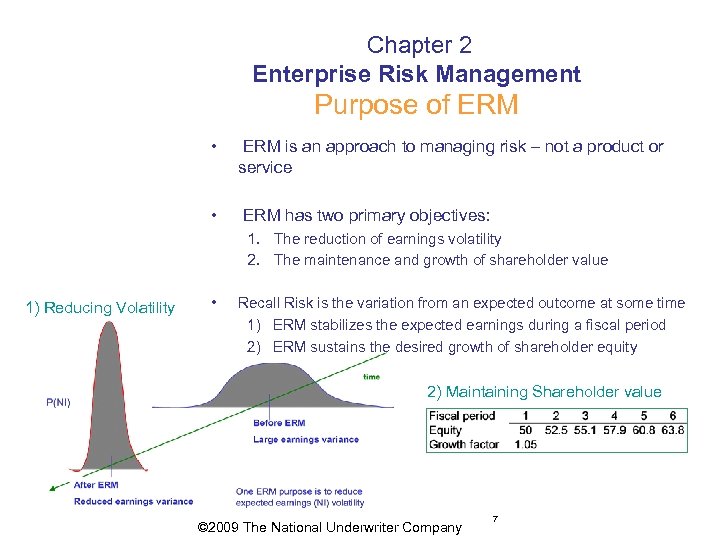 Chapter 2
Enterprise Risk Management
Purpose of ERM

• ERM is an approach to managing risk – not a product or service

• ERM has two primary objectives:
1. The reduction of earnings volatility
2. The maintenance and growth of shareholder value

• Recall Risk is the variation from an expected outcome at some time
1) ERM stabilizes the expected earnings during a fiscal period
2) ERM sustains the desired growth of shareholder equity

1) Reducing Volatility

P(NI)

time

Before ERM
Large earnings variance

After ERM
Reduced earnings variance

One ERM purpose is to reduce expected earnings (NI) volatility

2) Maintaining Shareholder value

| Fiscal period | 1 | 2 | 3 | 4 | 5 | 6 |
|---|---|---|---|---|---|---|
| Equity | 50 | 52.5 | 55.1 | 57.9 | 60.8 | 63.8 |
| Growth factor | 1.05 | | | | | |

©2009 The National Underwriter Company

7